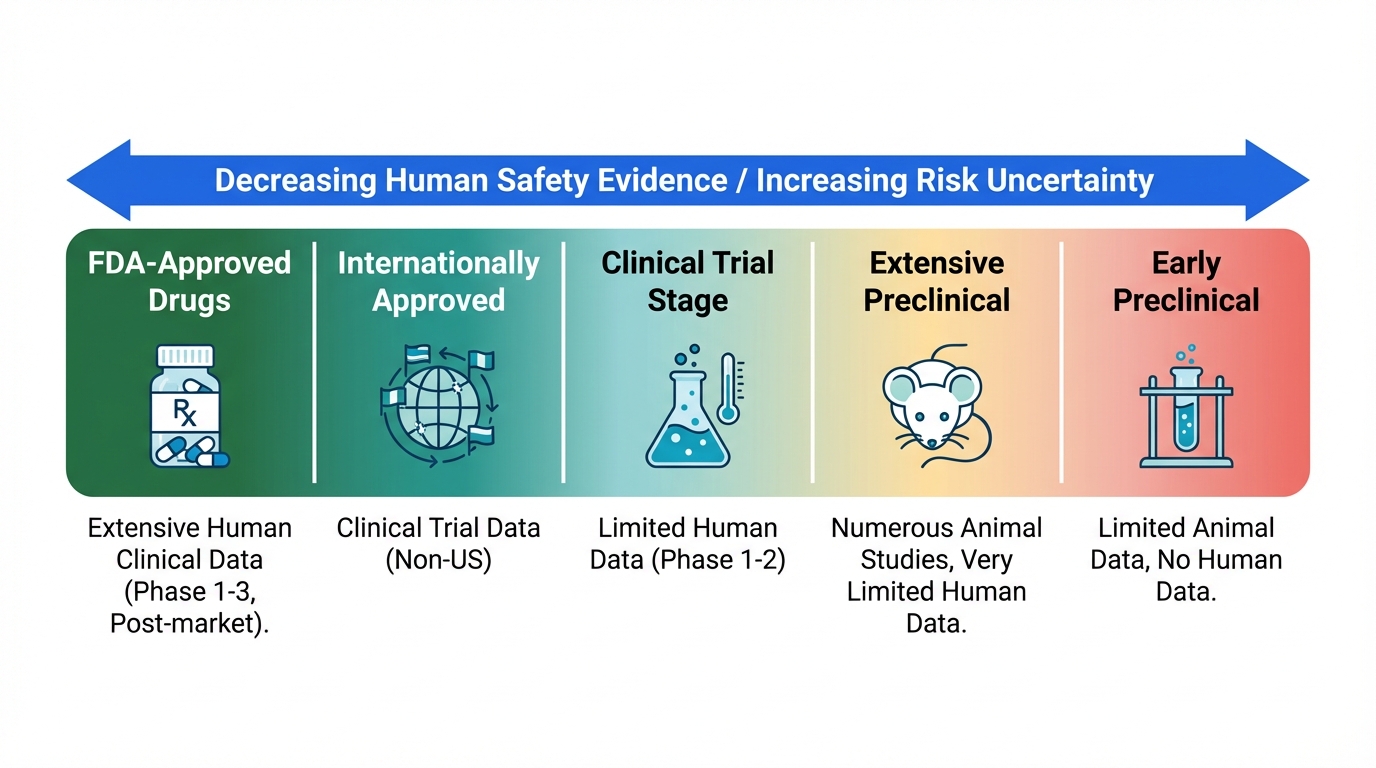 Decreasing Human Safety Evidence / Increasing Risk Uncertainty

FDA-Approved Drugs

Rx

Extensive Human Clinical Data (Phase 1-3, Post-market).

Internationally Approved

Clinical Trial Data (Non-US)

Clinical Trial Stage

Limited Human Data (Phase 1-2)

Extensive Preclinical

Numerous Animal Studies, Very Limited Human Data.

Early Preclinical

Limited Animal Data, No Human Data.